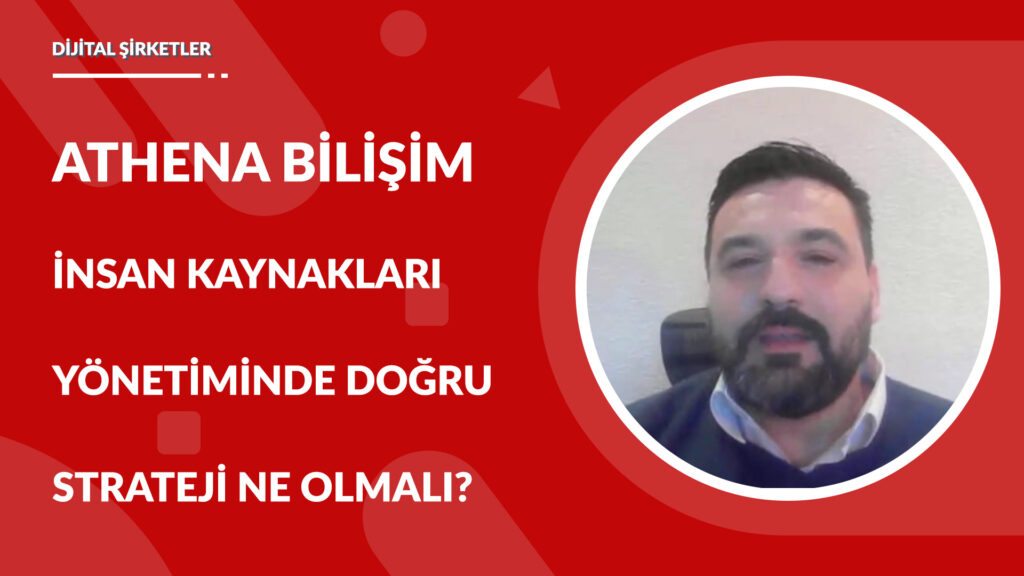 DİJİTAL ŞİRKETLER

ATHENA BİLİŞİM

İNSAN KAYNAKLARI

YÖNETİMİNDE DOĞRU

STRATEJİ NE OLMALI?